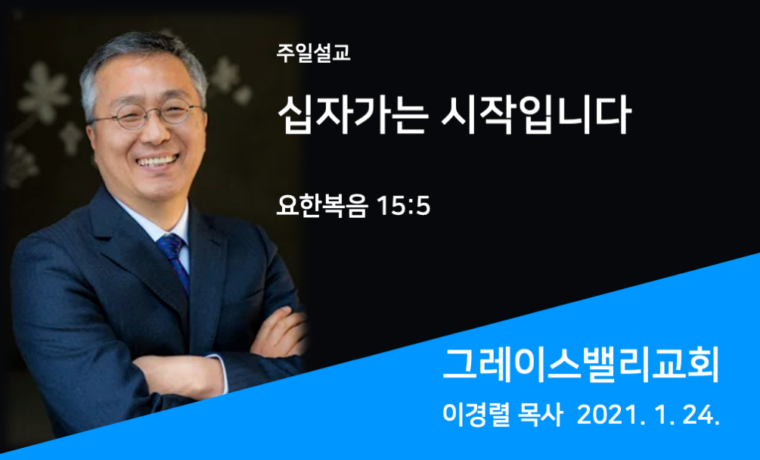 주일설교

십자가는 시작입니다

요한복음 15:5

그레이스밸리교회

이경렬 목사 2021. 1. 24.